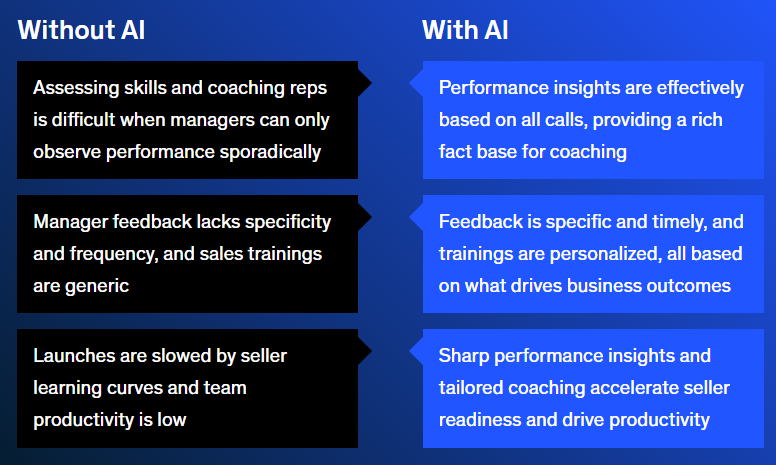 Without AI

Assessing skills and coaching reps is difficult when managers can only observe performance sporadically

Manager feedback lacks specificity and frequency, and sales trainings are generic

Launches are slowed by seller learning curves and team productivity is low

With AI

Performance insights are effectively based on all calls, providing a rich fact base for coaching

Feedback is specific and timely, and trainings are personalized, all based on what drives business outcomes

Sharp performance insights and tailored coaching accelerate seller readiness and drive productivity